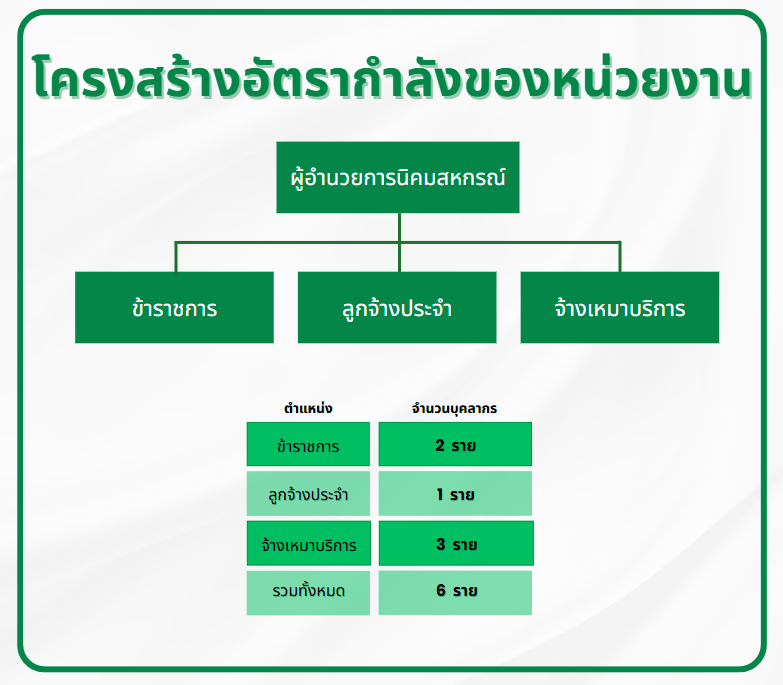 โครงสร้างอัตรากำลังของหน่วยงาน

ผู้อำนวยการนิคมสหกรณ์

ข้าราชการ

ลูกจ้างประจำ

จ้างเหมาบริการ

| ตำแหน่ง | จำนวนบุคลากร |
|---|---|
| ข้าราชการ | 2 ราย |
| ลูกจ้างประจำ | 1 ราย |
| จ้างเหมาบริการ | 3 ราย |
| รวมทั้งหมด | 6 ราย |